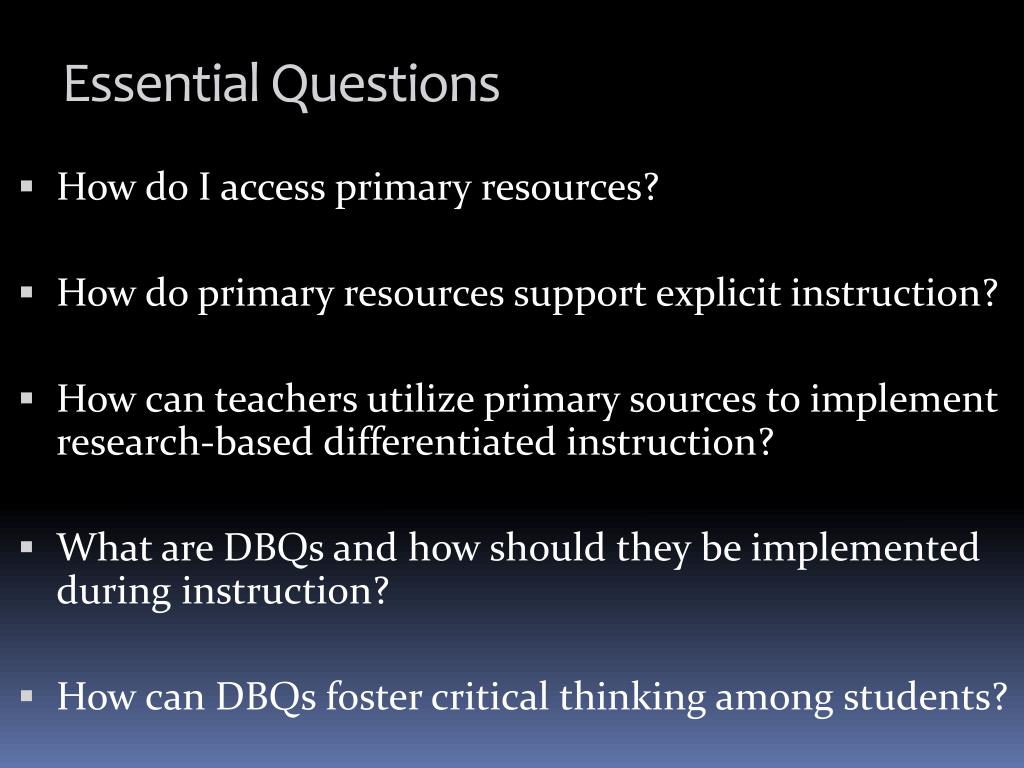 Essential Questions

▪ How do I access primary resources?

▪ How do primary resources support explicit instruction?

▪ How can teachers utilize primary sources to implement research-based differentiated instruction?

▪ What are DBQs and how should they be implemented during instruction?

▪ How can DBQs foster critical thinking among students?